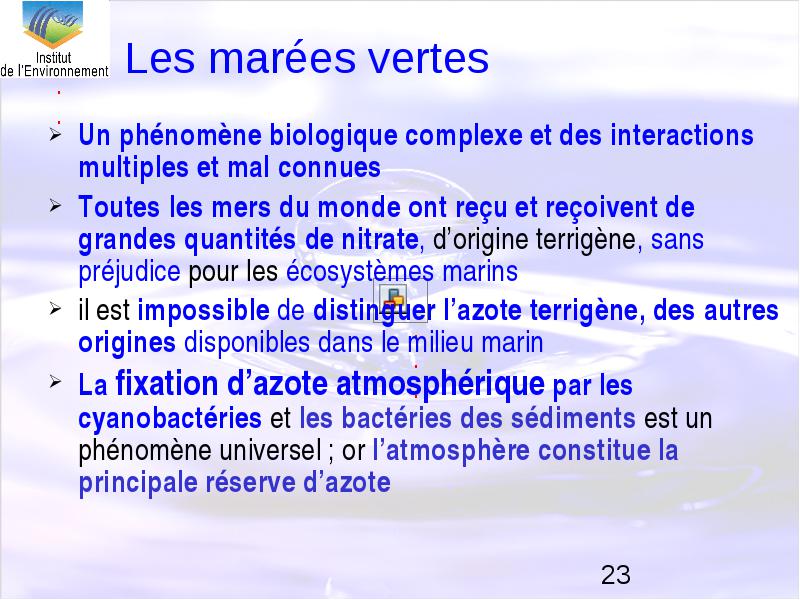 Institut de l'Environnement

Les marées vertes

➢ Un phénomène biologique complexe et des interactions multiples et mal connues

➢ Toutes les mers du monde ont reçu et reçoivent de grandes quantités de nitrate, d'origine terrigène, sans préjudice pour les écosystèmes marins

➢ il est impossible de distinguer l'azote terrigène, des autres origines disponibles dans le milieu marin

➢ La fixation d'azote atmosphérique par les cyanobactéries et les bactéries des sédiments est un phénomène universel ; or l'atmosphère constitue la principale réserve d'azote

23